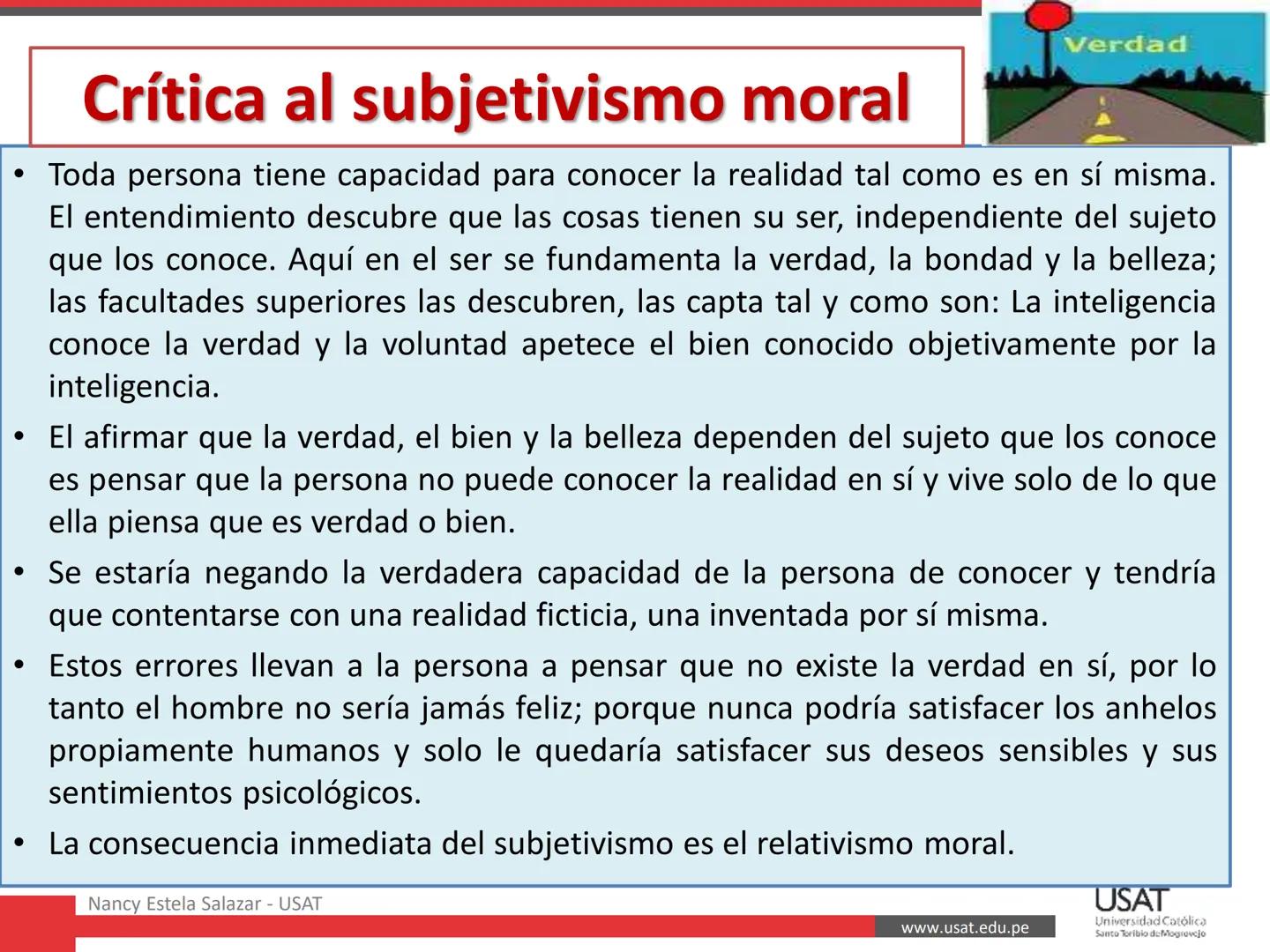 Crítica al subjetivismo moral

Verdad

• Toda persona tiene capacidad para conocer la realidad tal como es en sí misma. El entendimiento descubre que las cosas tienen su ser, independiente del sujeto que los conoce. Aquí en el ser se fundamenta la verdad, la bondad y la belleza; las facultades superiores las descubren, las capta tal y como son: La inteligencia conoce la verdad y la voluntad apetece el bien conocido objetivamente por la inteligencia.

• El afirmar que la verdad, el bien y la belleza dependen del sujeto que los conoce es pensar que la persona no puede conocer la realidad en sí y vive solo de lo que ella piensa que es verdad o bien.

• Se estaría negando la verdadera capacidad de la persona de conocer y tendría que contentarse con una realidad ficticia, una inventada por sí misma.

• Estos errores llevan a la persona a pensar que no existe la verdad en sí, por lo tanto el hombre no sería jamás feliz; porque nunca podría satisfacer los anhelos propiamente humanos y solo le quedaría satisfacer sus deseos sensibles y sus sentimientos psicológicos.

• La consecuencia inmediata del subjetivismo es el relativismo moral.

Nancy Estela Salazar - USAT

www.usat.edu.pe

USAT
Universidad Católica
Santo Toribio de Mogrovejo